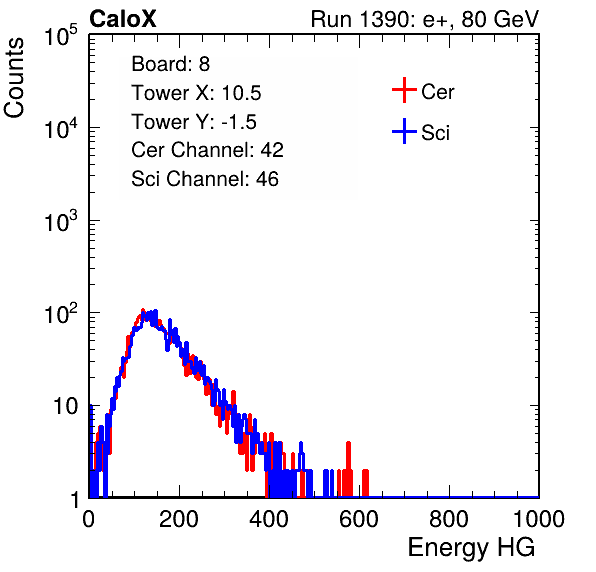 CaloX

Run 1390: e+, 80 GeV

Counts

$10^5$

$10^4$

$10^3$

$10^2$

10

1

Board: 8
Tower X: 10.5
Tower Y: -1.5
Cer Channel: 42
Sci Channel: 46

Cer

Sci

0

200

400

600

800

1000

Energy HG